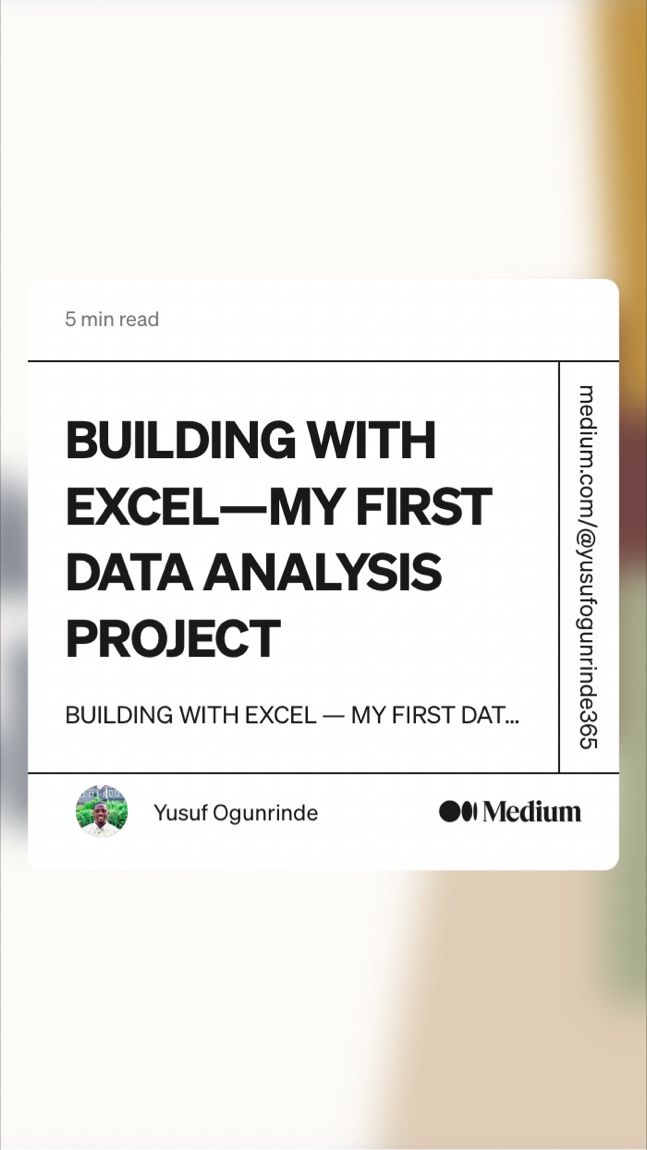 5 min read

BUILDING WITH EXCEL—MY FIRST DATA ANALYSIS PROJECT

BUILDING WITH EXCEL — MY FIRST DAT...

medium.com/@yusufogunrinde365

Yusuf Ogunrinde

Medium